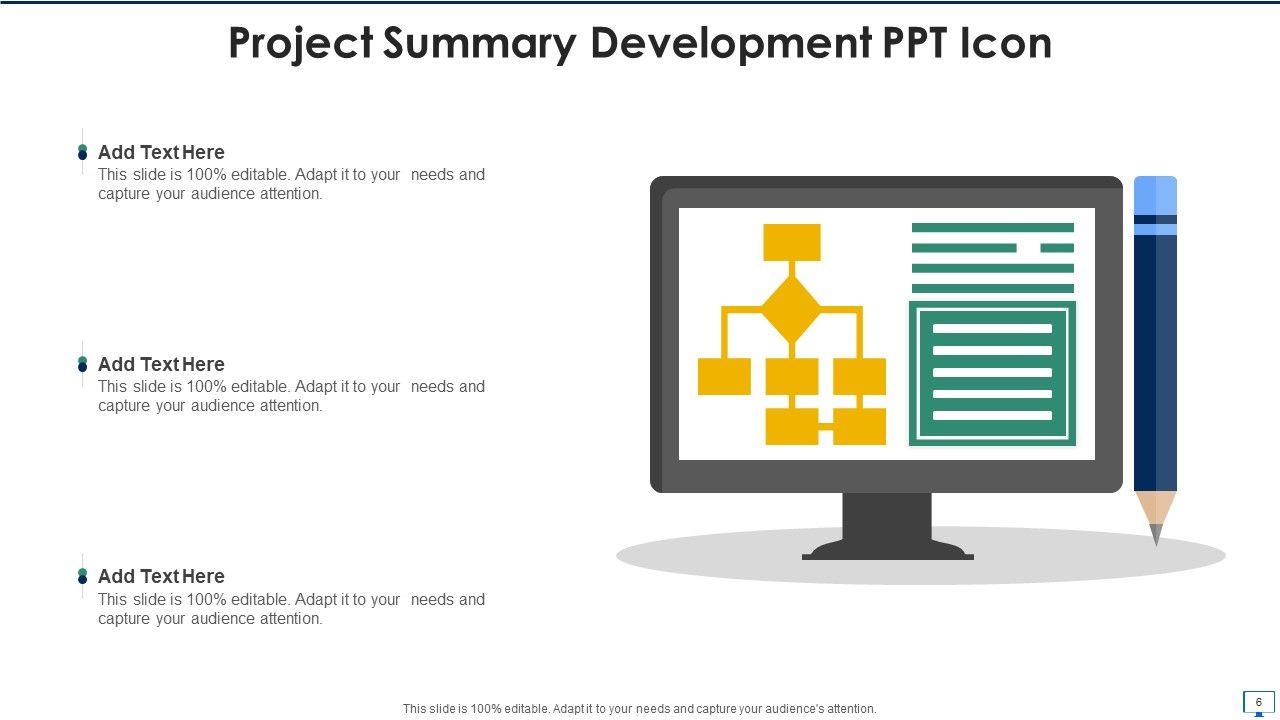 Project Summary Development PPT Icon

Add Text Here
This slide is 100% editable. Adapt it to your needs and capture your audience attention.

Add Text Here
This slide is 100% editable. Adapt it to your needs and capture your audience attention.

Add Text Here
This slide is 100% editable. Adapt it to your needs and capture your audience attention.

This slide is 100% editable. Adapt it to your needs and capture your audience's attention.

6